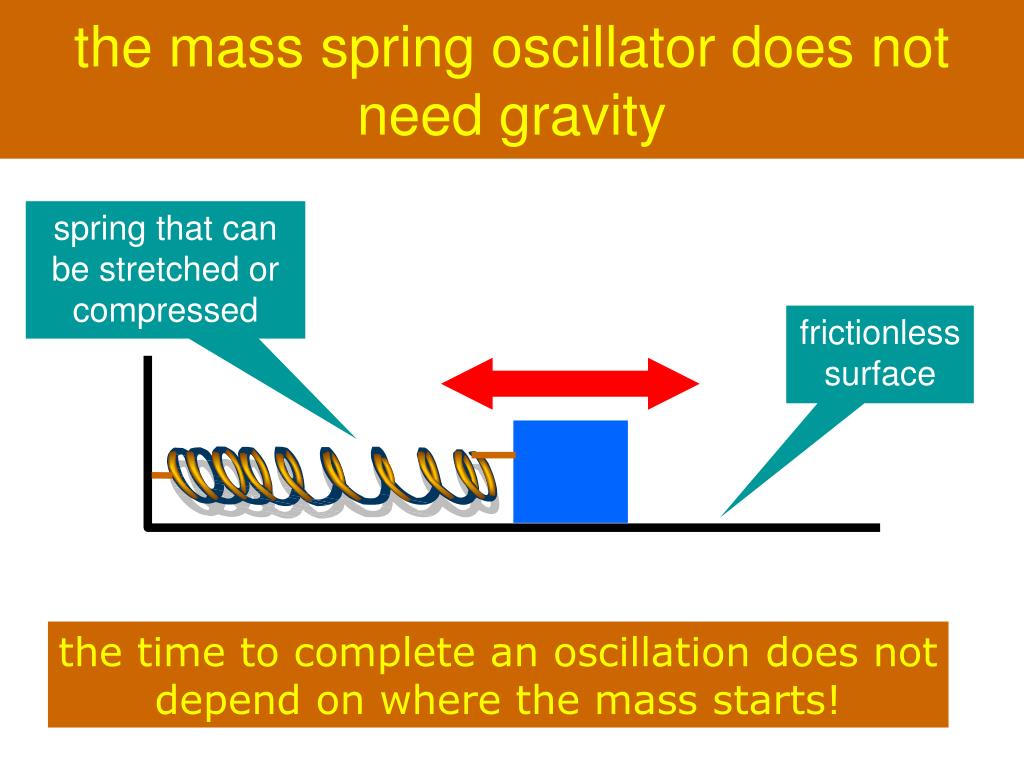 the mass spring oscillator does not need gravity

spring that can be stretched or compressed

frictionless surface

the time to complete an oscillation does not depend on where the mass starts!